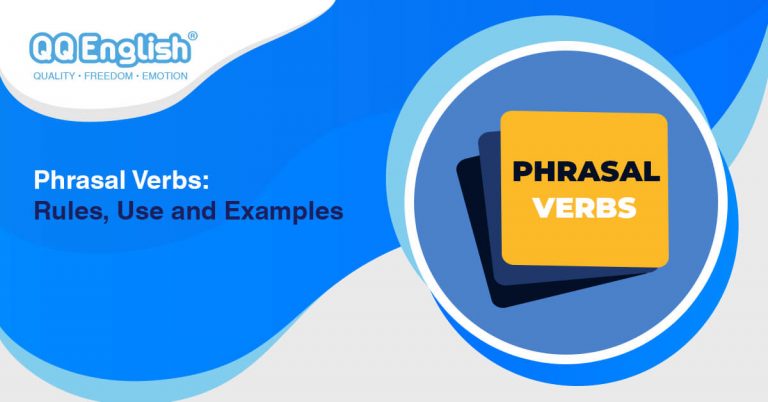 QQ English®
QUALITY • FREEDOM • EMOTION

Phrasal Verbs:
Rules, Use and Examples

PHRASAL
VERBS